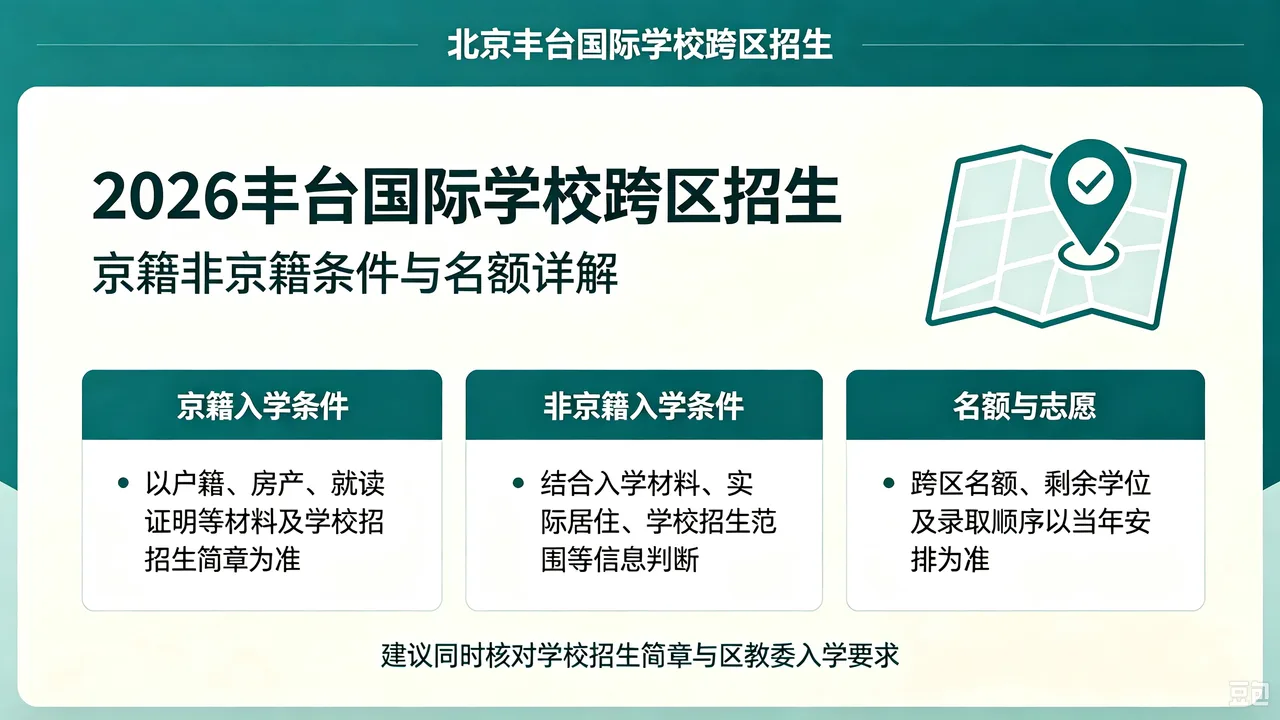 北京丰台国际学校跨区招生

2026丰台国际学校跨区招生
京籍非京籍条件与名额详解

京籍入学条件

• 以户籍、房产、就读证明等材料及学校招招生简章为准

非京籍入学条件

• 结合入学材料、实际居住、学校招生范围等信息判断

名额与志愿

• 跨区名额、剩余学位及录取顺序以当年安排为准

建议同时核对学校招生简章与区教委入学要求

豆包